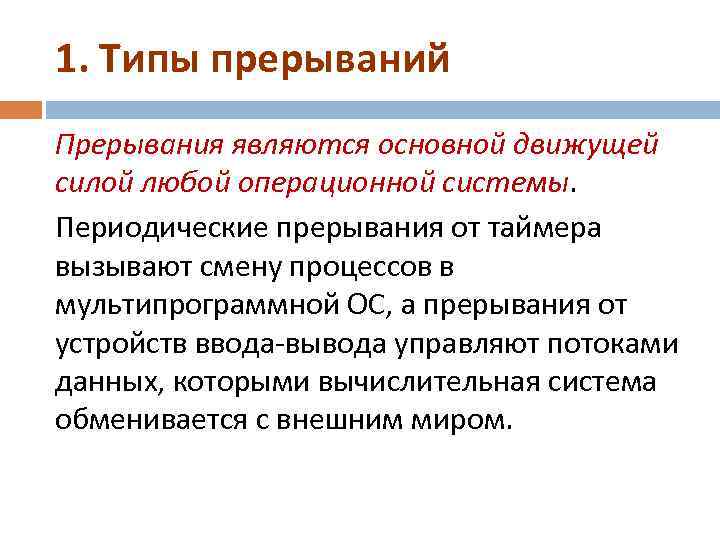 1. Типы прерываний

Прерывания являются основной движущей силой любой операционной системы.

Периодические прерывания от таймера вызывают смену процессов в мультипрограммной ОС, а прерывания от устройств ввода-вывода управляют потоками данных, которыми вычислительная система обменивается с внешним миром.